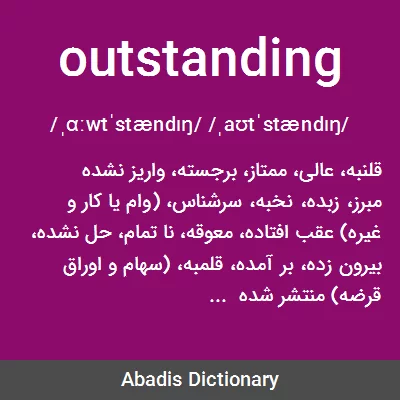 outstanding

/ˌɑːwtˈstændɪŋ/ /ˌaʊtˈstændɪŋ/

قلنبه، عالی، ممتاز، برجسته، واریز نشده مبرز، زبده، نخبه، سرشناس، (وام یا کار و غیره) عقب افتاده، معوقه، نا تمام، حل نشده، بیرون زده، بر آمده، قلمبه، (سهام و اوراق قرضه) منتشر شده ...

Abadis Dictionary